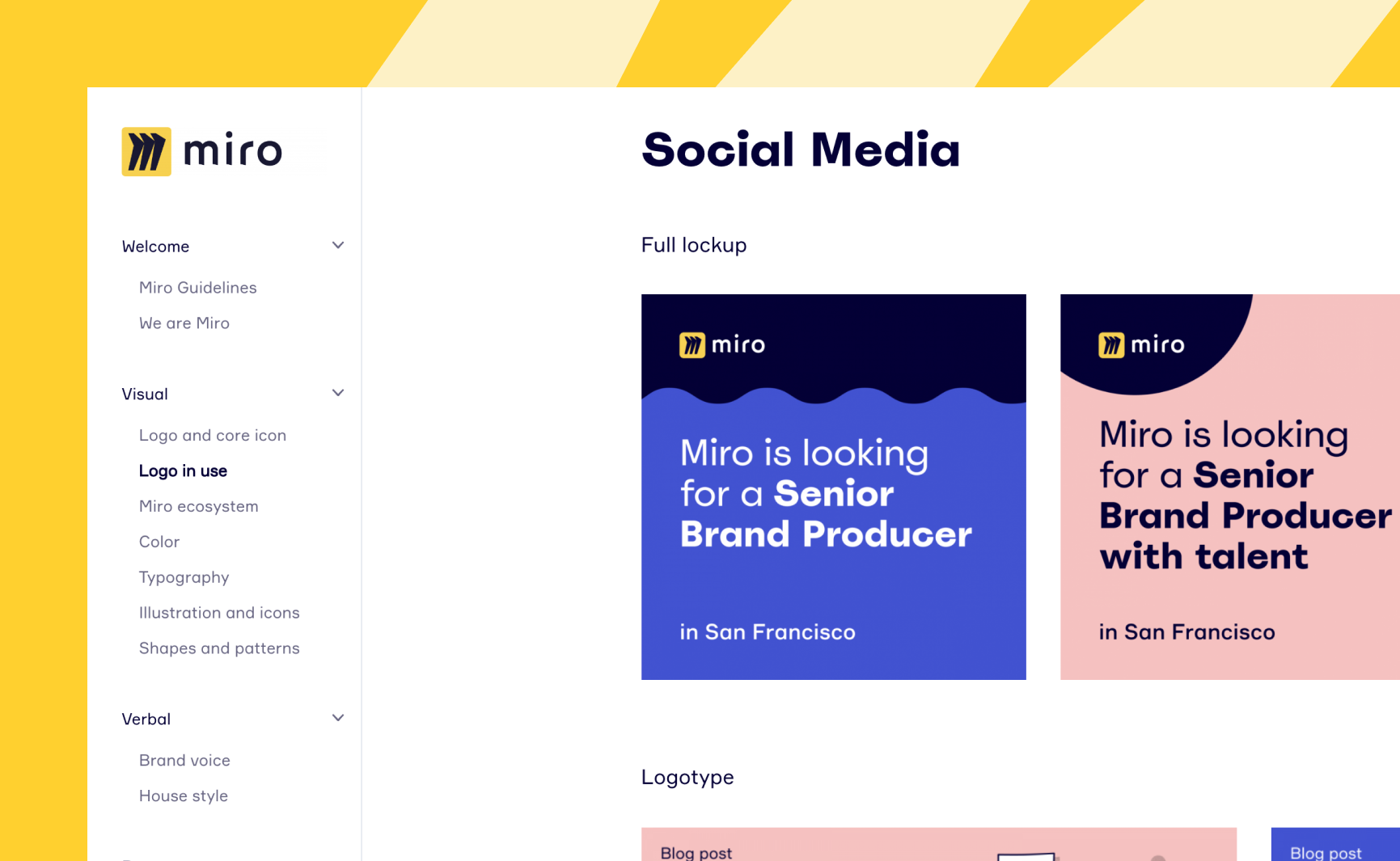 miro

Welcome

Miro Guidelines

We are Miro

Visual

Logo and core icon

Logo in use

Miro ecosystem

Color

Typography

Illustration and icons

Shapes and patterns

Verbal

Brand voice

House style

Social Media

Full lockup

miro

Miro is looking for a Senior Brand Producer

in San Francisco

miro

Miro is looking for a Senior Brand Producer with talent

in San Francisco

Logotype

Blog post

Blog post